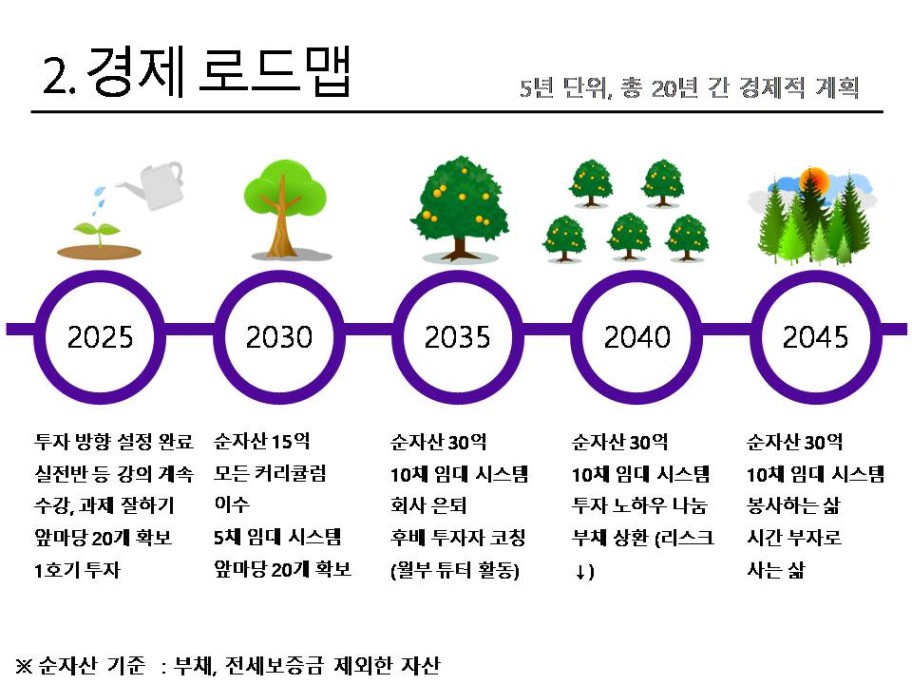 2. 경제 로드맵

5년 단위, 총 20년 간 경제적 계획

2025

2030

2035

2040

2045

투자 방향 설정 완료
실전반 등 강의 계속 수강, 과제 잘하기
앞마당 20개 확보
1호기 투자

순자산 15억
모든 커리큘럼 이수
5채 임대 시스템
앞마당 20개 확보

순자산 30억
10채 임대 시스템
회사 은퇴
후배 투자자 코칭 (월부 튜터 활동)

순자산 30억
10채 임대 시스템
투자 노하우 나눔
부채 상환 (리스크 ↓)

순자산 30억
10채 임대 시스템
봉사하는 삶
시간 부자로 사는 삶

※ 순자산 기준 : 부채, 전세보증금 제외한 자산